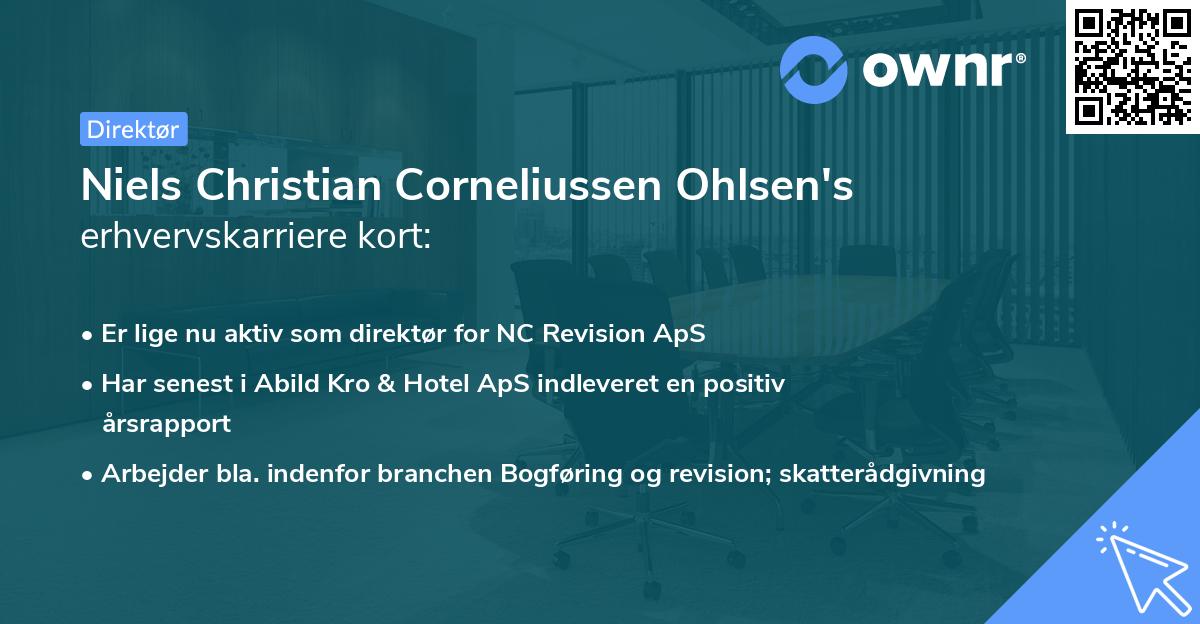 ownr®

Direktør

Niels Christian Corneliussen Ohlsen's
erhvervskarriere kort:

• Er lige nu aktiv som direktør for NC Revision ApS
• Har senest i Abild Kro & Hotel ApS indleveret en positiv årsrapport
• Arbejder bla. indenfor branchen Bogføring og revision; skatterådgivning